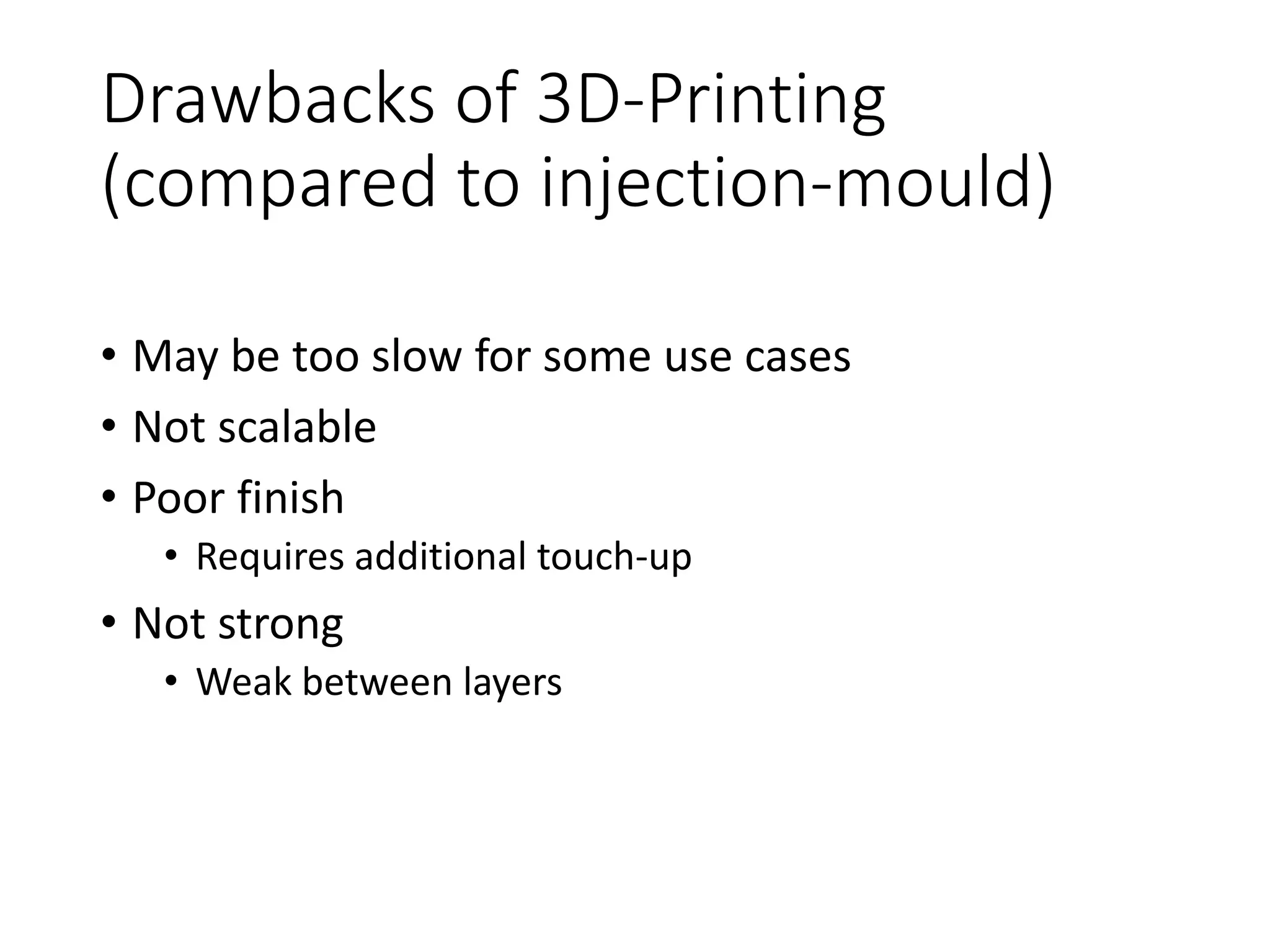 Drawbacks of 3D-Printing (compared to injection-mould)

• May be too slow for some use cases
• Not scalable
• Poor finish
  • Requires additional touch-up
• Not strong
  • Weak between layers